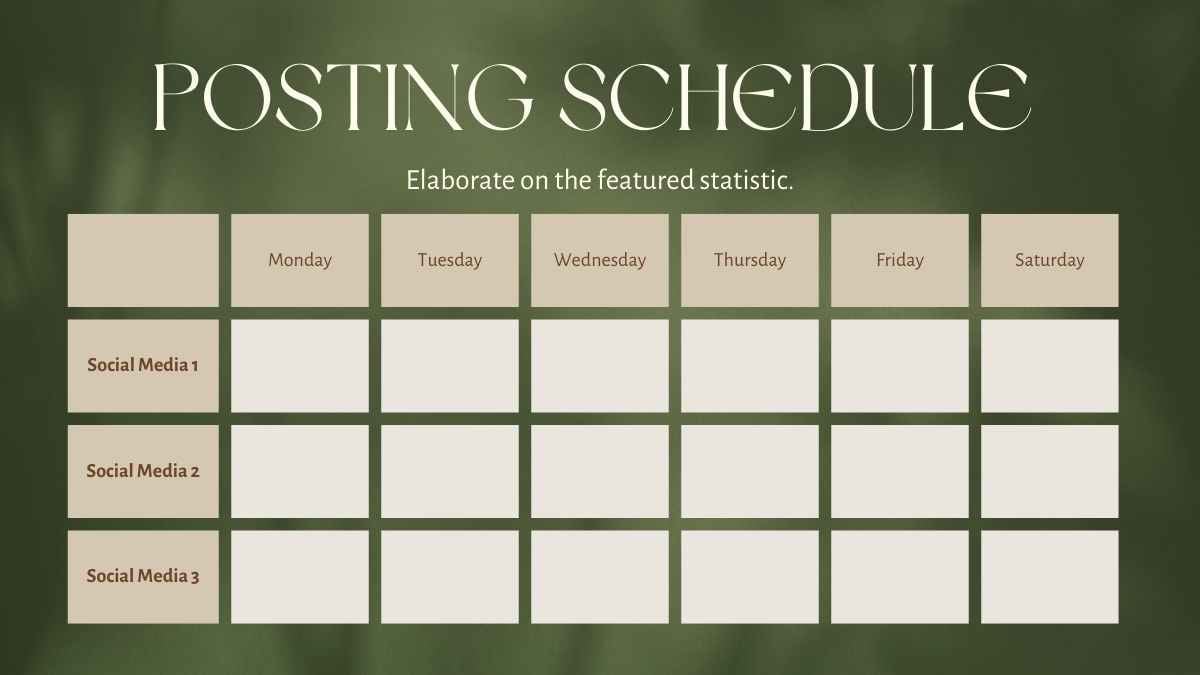 POSTING SCHEDULE

Elaborate on the featured statistic.

| | Monday | Tuesday | Wednesday | Thursday | Friday | Saturday |
|---|---|---|---|---|---|---|
| Social Media 1 | | | | | | |
| Social Media 2 | | | | | | |
| Social Media 3 | | | | | | |